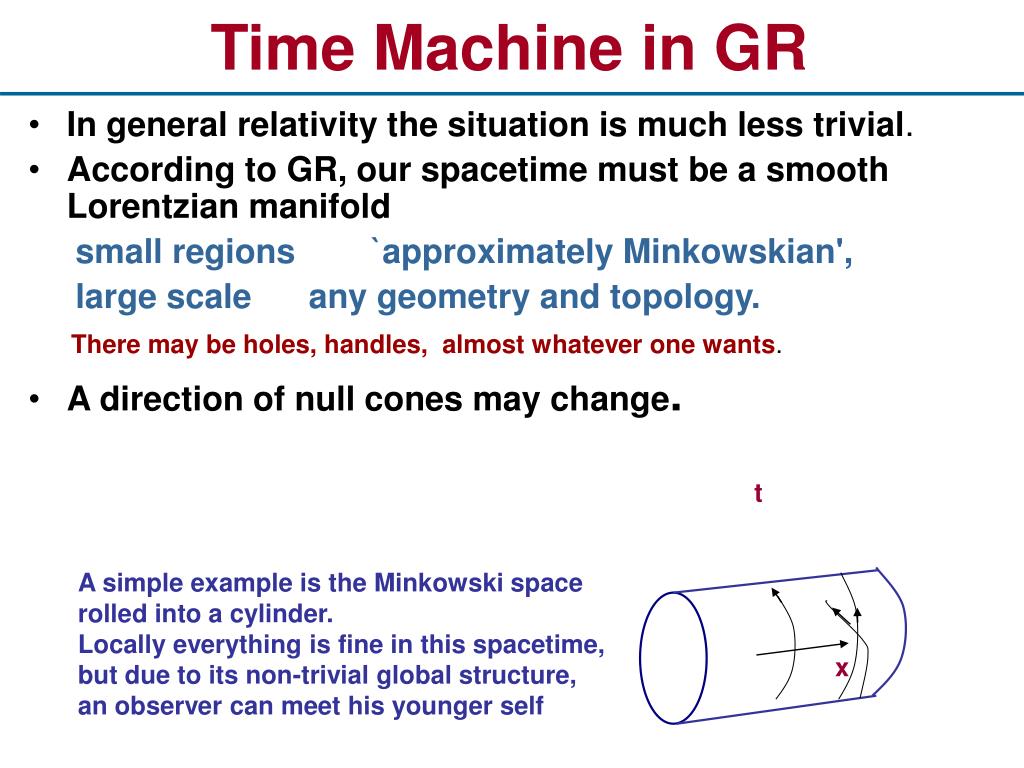 Time Machine in GR

• In general relativity the situation is much less trivial.

• According to GR, our spacetime must be a smooth Lorentzian manifold

small regions `approximately Minkowskian',

large scale any geometry and topology.

There may be holes, handles, almost whatever one wants.

• A direction of null cones may change.

t

A simple example is the Minkowski space rolled into a cylinder.
Locally everything is fine in this spacetime, but due to its non-trivial global structure, an observer can meet his younger self

x